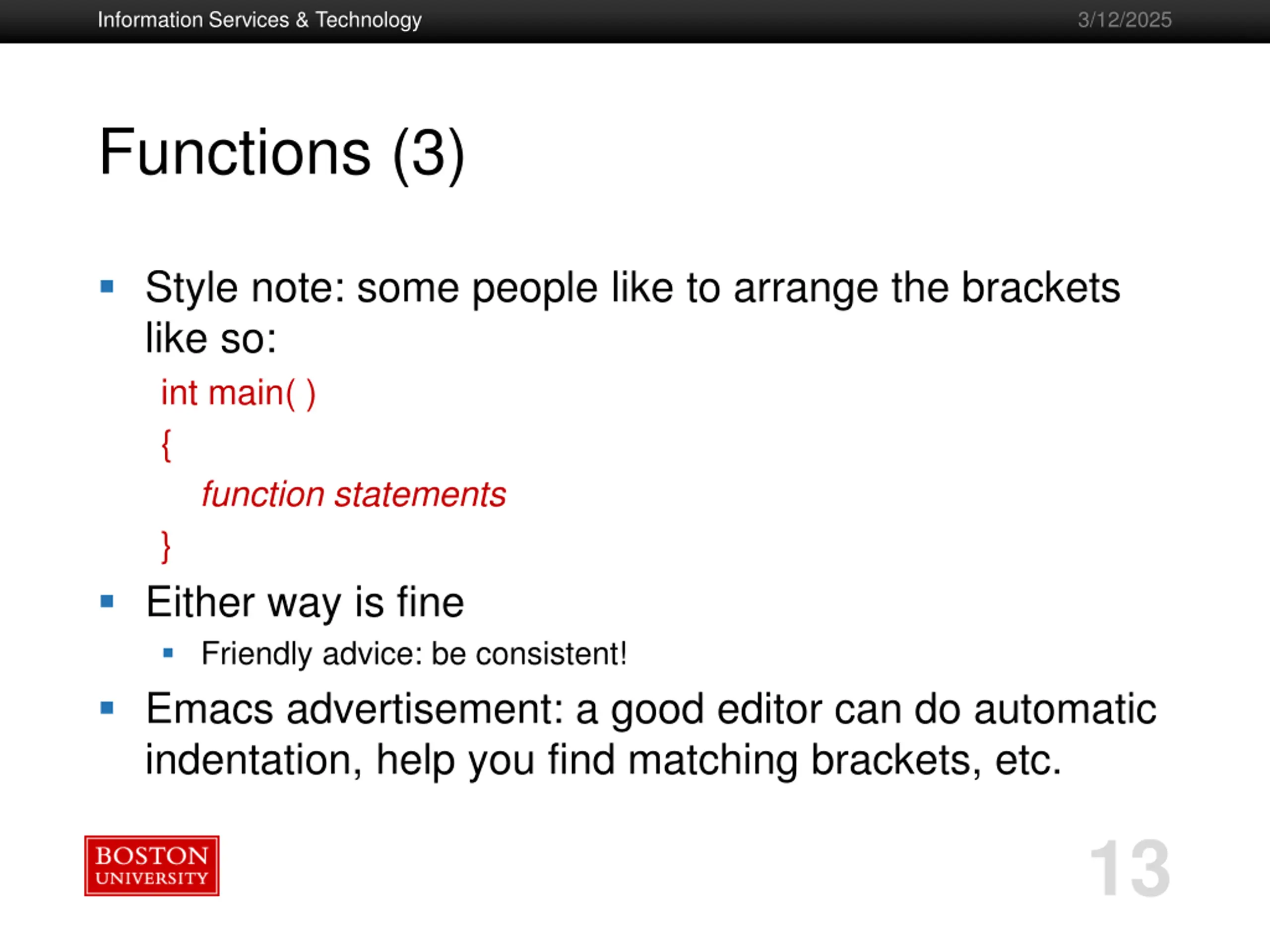 Information Services & Technology

3/12/2025

Functions (3)

Style note: some people like to arrange the brackets like so:

int main( )
{
function statements
}

Either way is fine

Friendly advice: be consistent!

Emacs advertisement: a good editor can do automatic indentation, help you find matching brackets, etc.

BOSTON UNIVERSITY

13